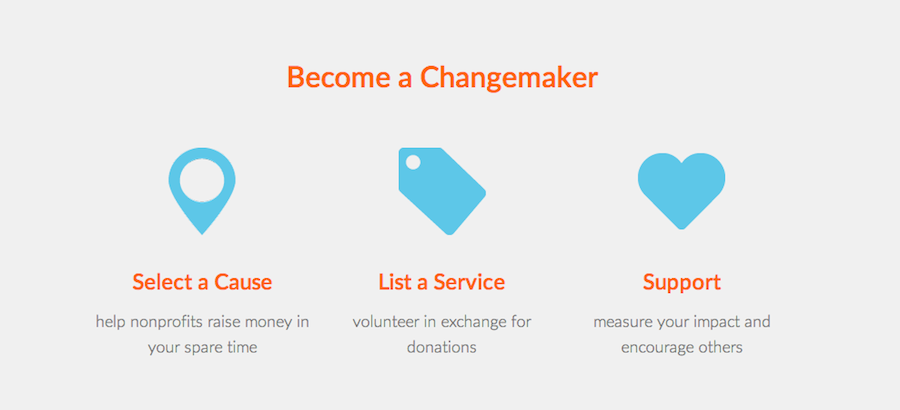 Become a Changemaker

Select a Cause

help nonprofits raise money in your spare time

List a Service

volunteer in exchange for donations

Support

measure your impact and encourage others